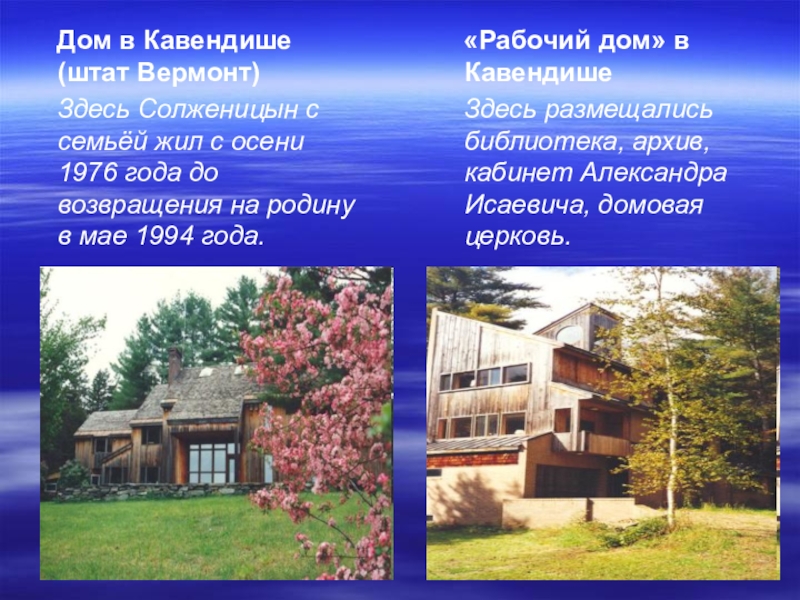 Дом в Кавендише (штат Вермонт)

Здесь Солженицын с семьёй жил с осени 1976 года до возвращения на родину в мае 1994 года.

«Рабочий дом» в Кавендише

Здесь размещались библиотека, архив, кабинет Александра Исаевича, домовая церковь.